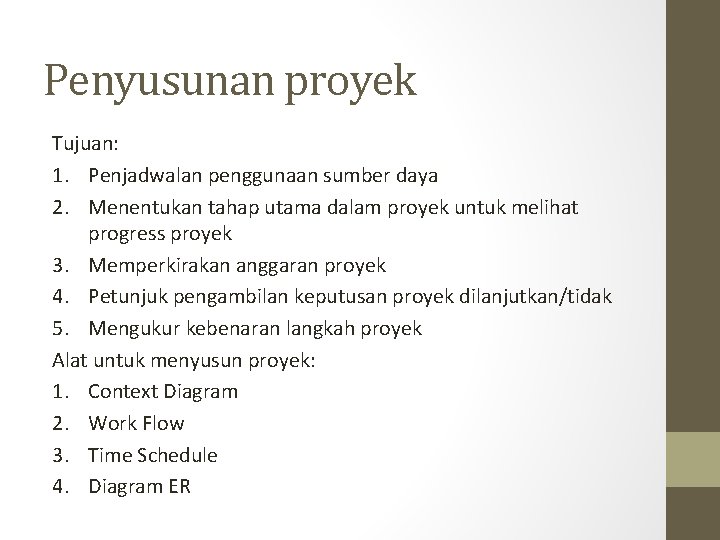 Penyusunan proyek

Tujuan:
1. Penjadwalan penggunaan sumber daya
2. Menentukan tahap utama dalam proyek untuk melihat progress proyek
3. Memperkirakan anggaran proyek
4. Petunjuk pengambilan keputusan proyek dilanjutkan/tidak
5. Mengukur kebenaran langkah proyek

Alat untuk menyusun proyek:
1. Context Diagram
2. Work Flow
3. Time Schedule
4. Diagram ER